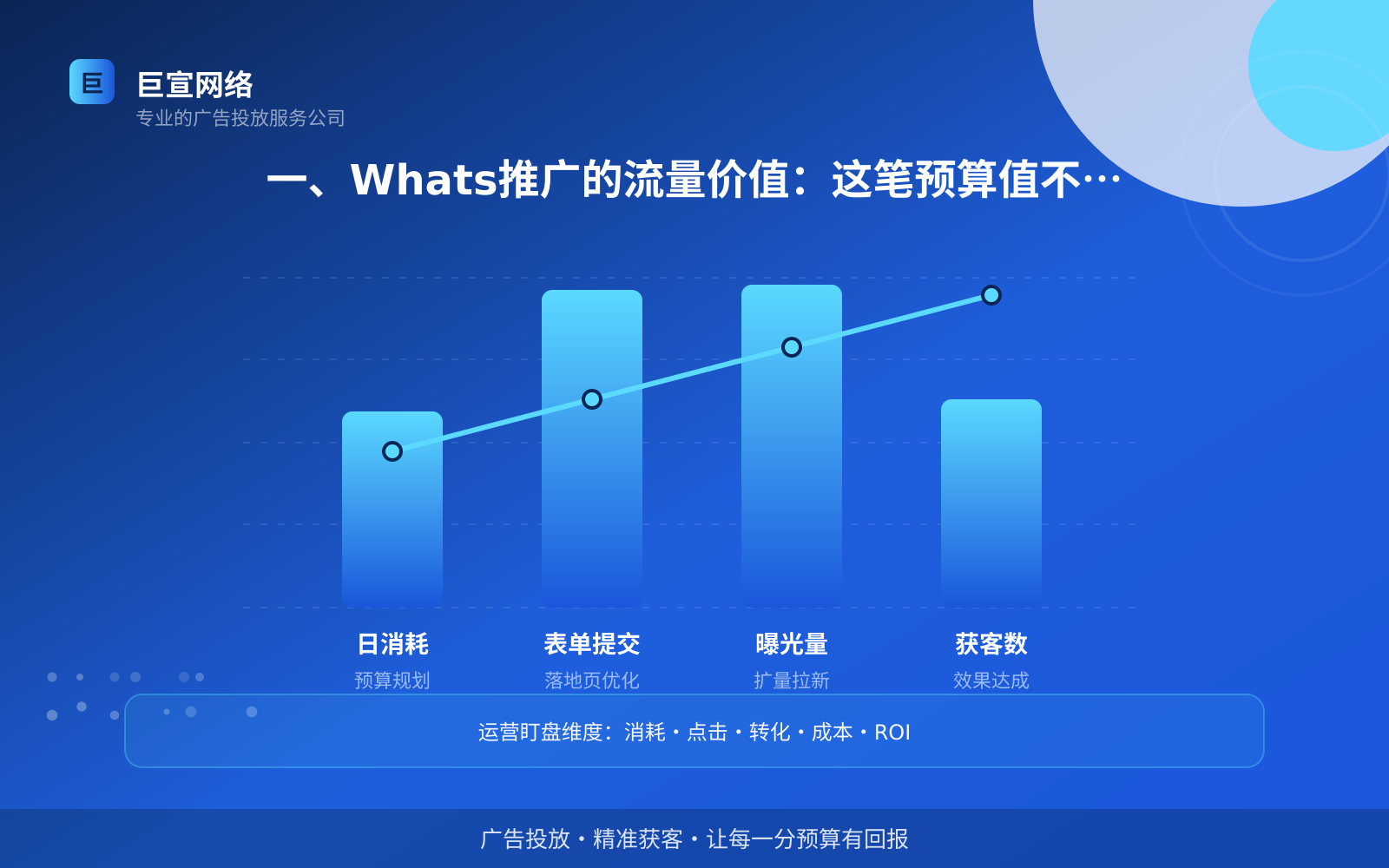 巨

巨宣网络
专业的广告投放服务公司

一、Whats推广的流量价值：这笔预算值不…

日消耗
预算规划

表单提交
落地页优化

曝光量
扩量拉新

获客数
效果达成

运营盯盘维度：消耗・点击・转化・成本・ROI

广告投放・精准获客・让每一分预算有回报